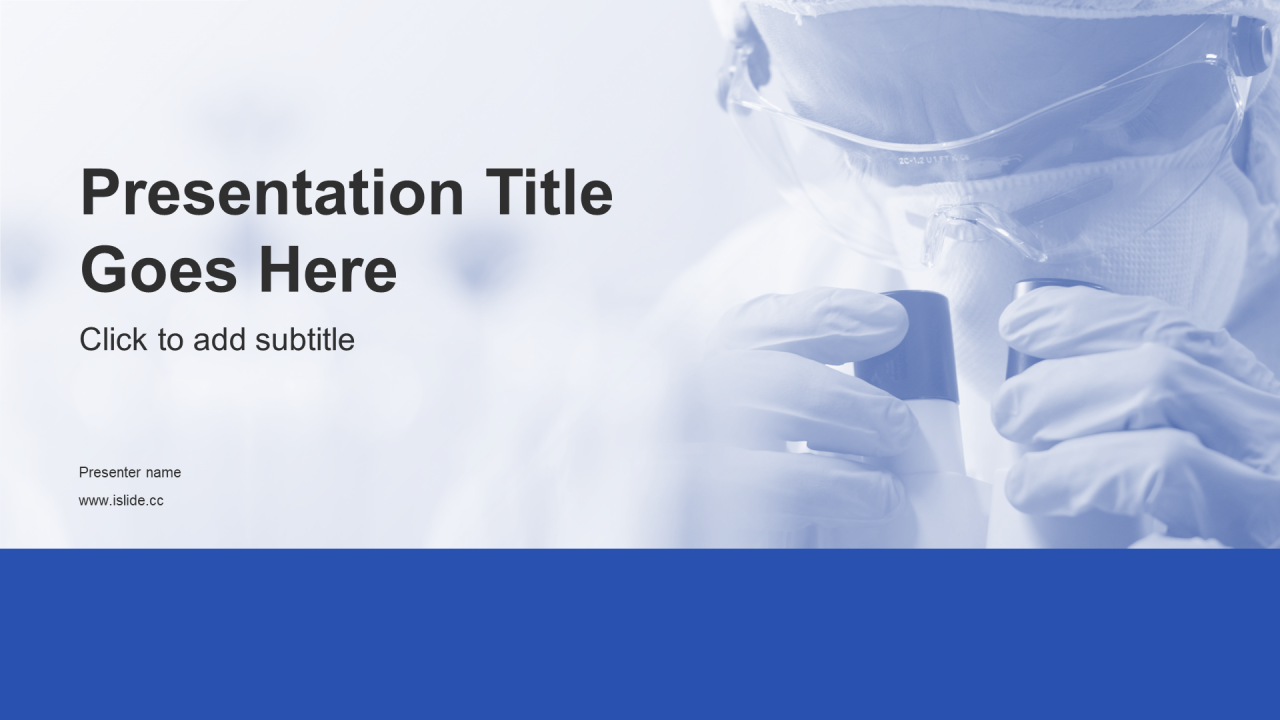 Presentation Title Goes Here

Click to add subtitle

Presenter name

www.islide.cc